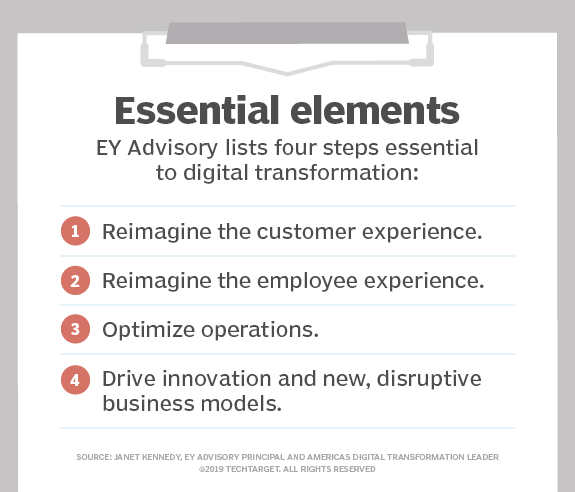 Essential elements

EY Advisory lists four steps essential to digital transformation:

1 Reimagine the customer experience.

2 Reimagine the employee experience.

3 Optimize operations.

4 Drive innovation and new, disruptive business models.

SOURCE: JANET KENNEDY, EY ADVISORY PRINCIPAL AND AMERICAS DIGITAL TRANSFORMATION LEADER
©2019 TECHTARGET. ALL RIGHTS RESERVED